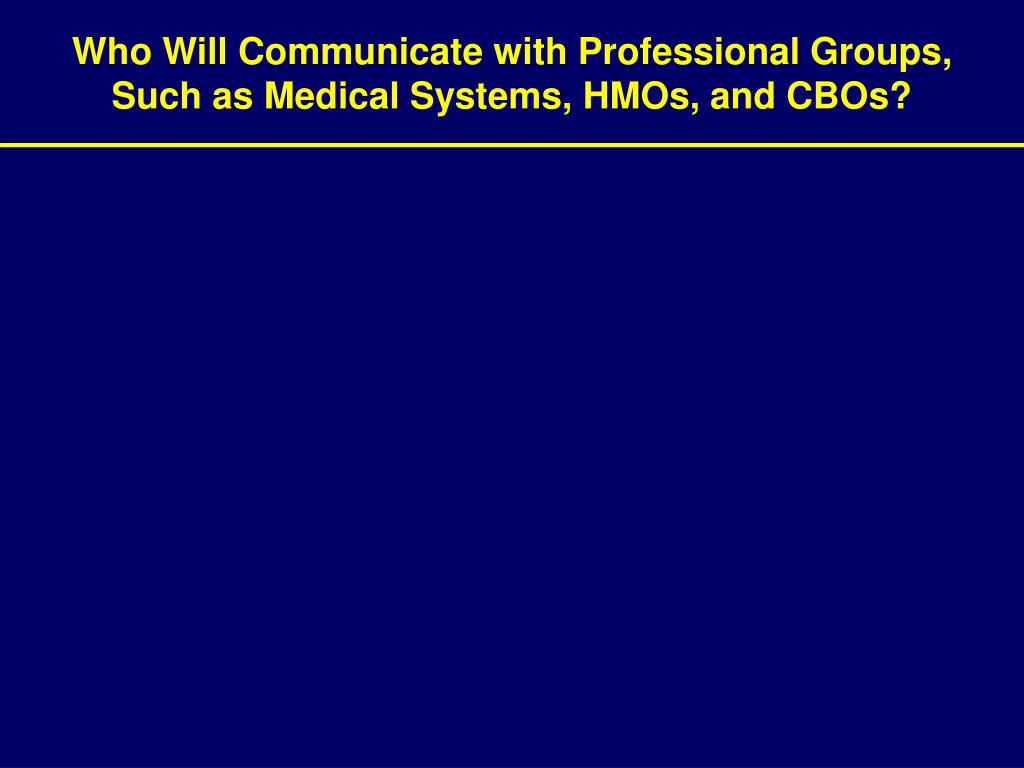 Who Will Communicate with Professional Groups, Such as Medical Systems, HMOs, and CBOs?